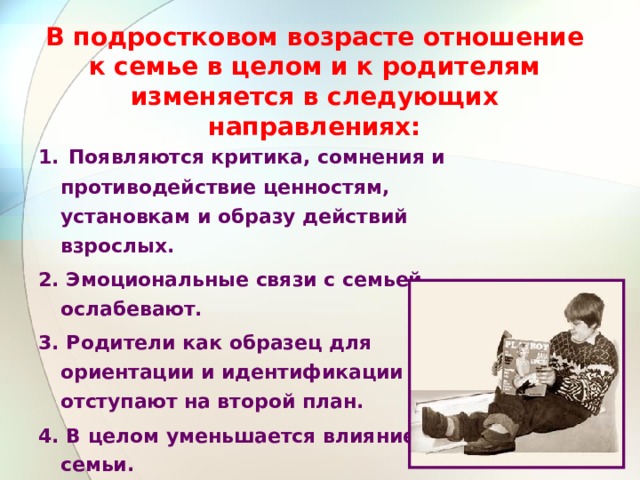 В подростковом возрасте отношение к семье в целом и к родителям изменяется в следующих направлениях:

1. Появляются критика, сомнения и противодействие ценностям, установкам и образу действий взрослых.

2. Эмоциональные связи с семьей ослабевают.

3. Родители как образец для ориентации и идентификации отступают на второй план.

4. В целом уменьшается влияние семьи.

PLAYBOY